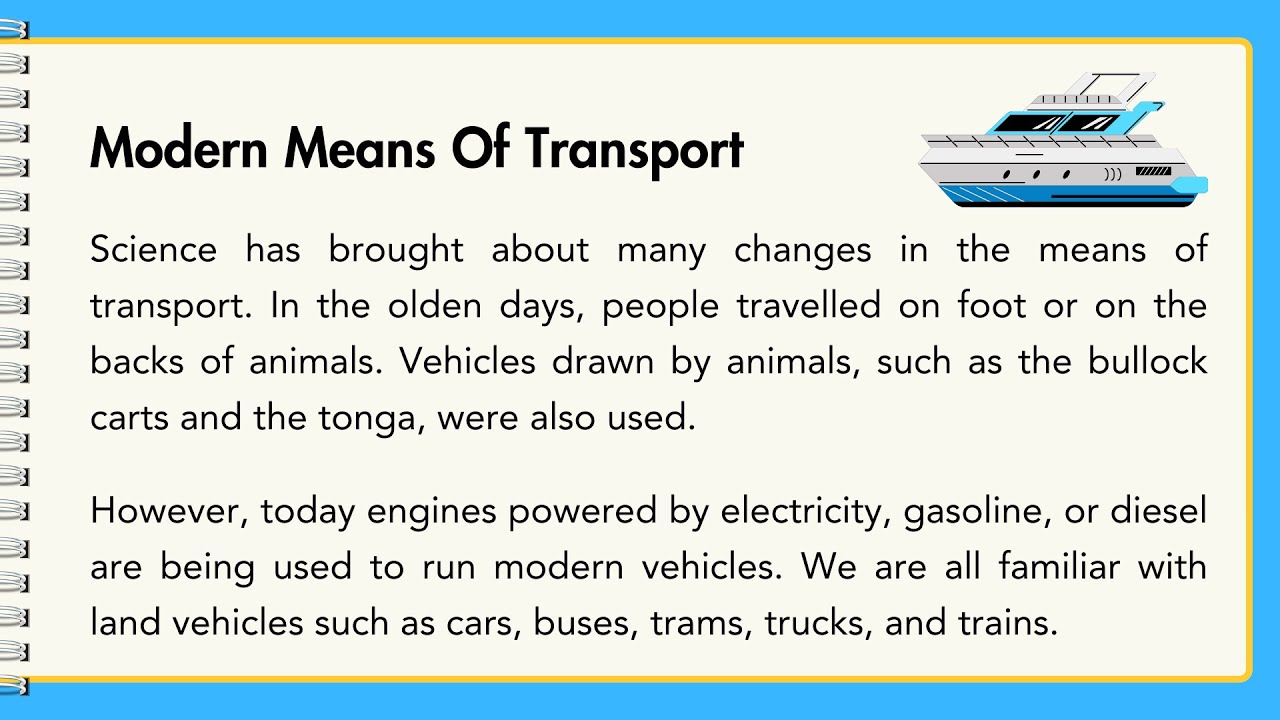 Modern Means Of Transport

Science has brought about many changes in the means of transport. In the olden days, people travelled on foot or on the backs of animals. Vehicles drawn by animals, such as the bullock carts and the tonga, were also used.

However, today engines powered by electricity, gasoline, or diesel are being used to run modern vehicles. We are all familiar with land vehicles such as cars, buses, trams, trucks, and trains.